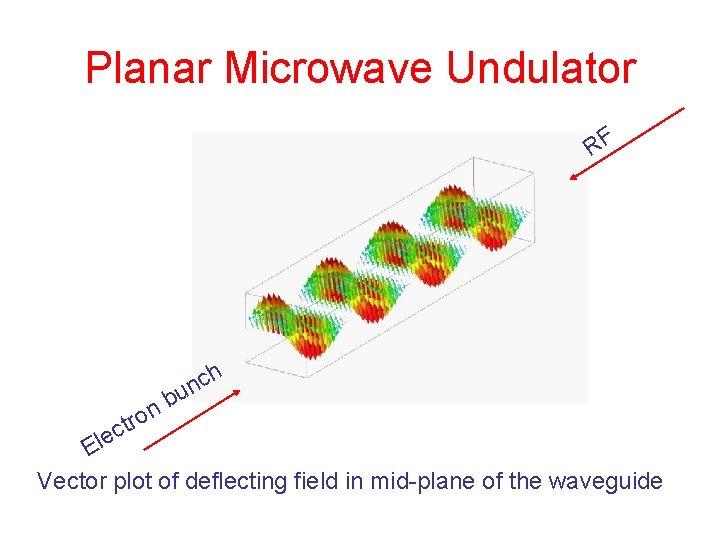 Planar Microwave Undulator

RF

Electron bunch

Vector plot of deflecting field in mid-plane of the waveguide